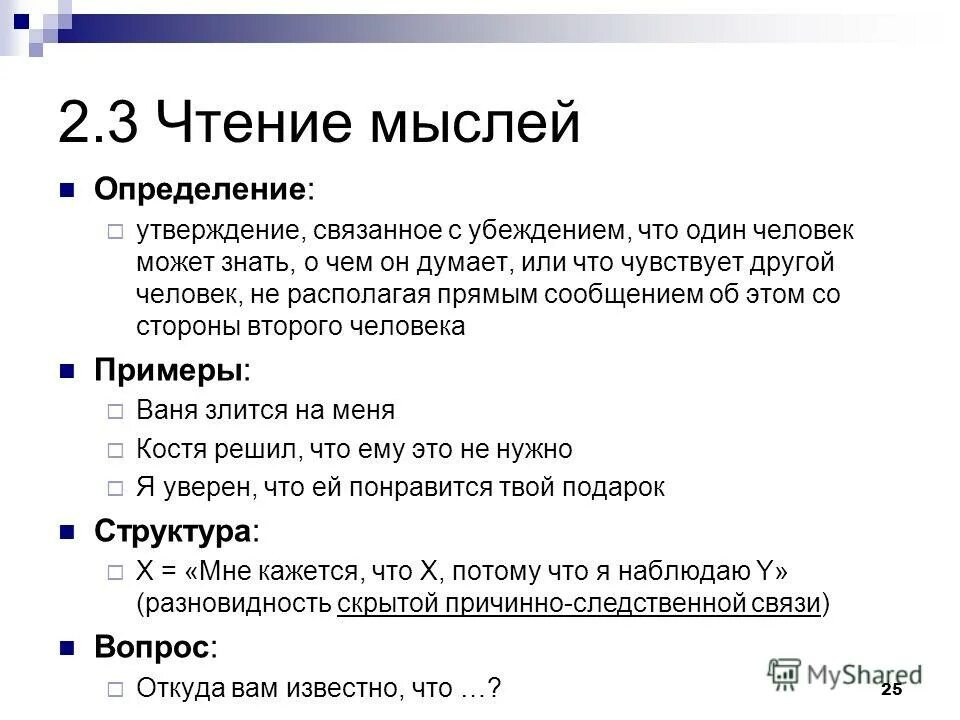 2.3 Чтение мыслей

Определение:

утверждение, связанное с убеждением, что один человек может знать, о чем он думает, или что чувствует другой человек, не располагая прямым сообщением об этом со стороны второго человека

Примеры:

Ваня злится на меня

Костя решил, что ему это не нужно

Я уверен, что ей понравится твой подарок

Структура:

X = «Мне кажется, что X, потому что я наблюдаю Y» (разновидность скрытой причинно-следственной связи)

Вопрос:

Откуда вам известно, что …?

MyShared

25